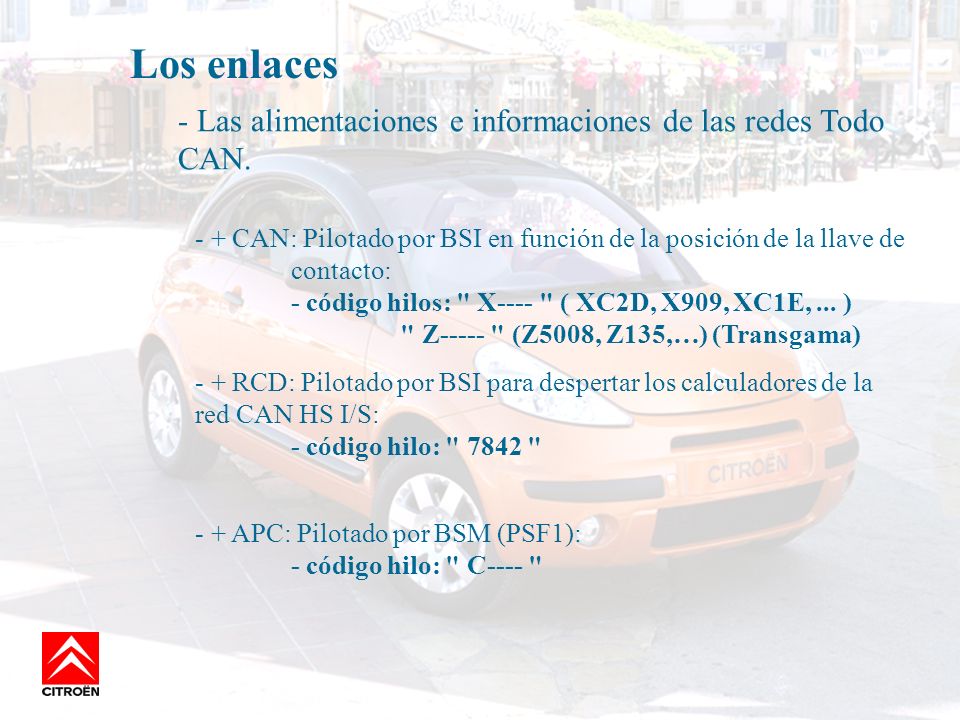 Los enlaces

- Las alimentaciones e informaciones de las redes Todo CAN.

- + CAN: Pilotado por BSI en función de la posición de la llave de contacto:
- código hilos: " X---- " ( XC2D, X909, XC1E, ... )
" Z----- " (Z5008, Z135,…) (Transgama)

- + RCD: Pilotado por BSI para despertar los calculadores de la red CAN HS I/S:
- código hilo: " 7842 "

- + APC: Pilotado por BSM (PSF1):
- código hilo: " C---- "

CITROËN

CITROËN